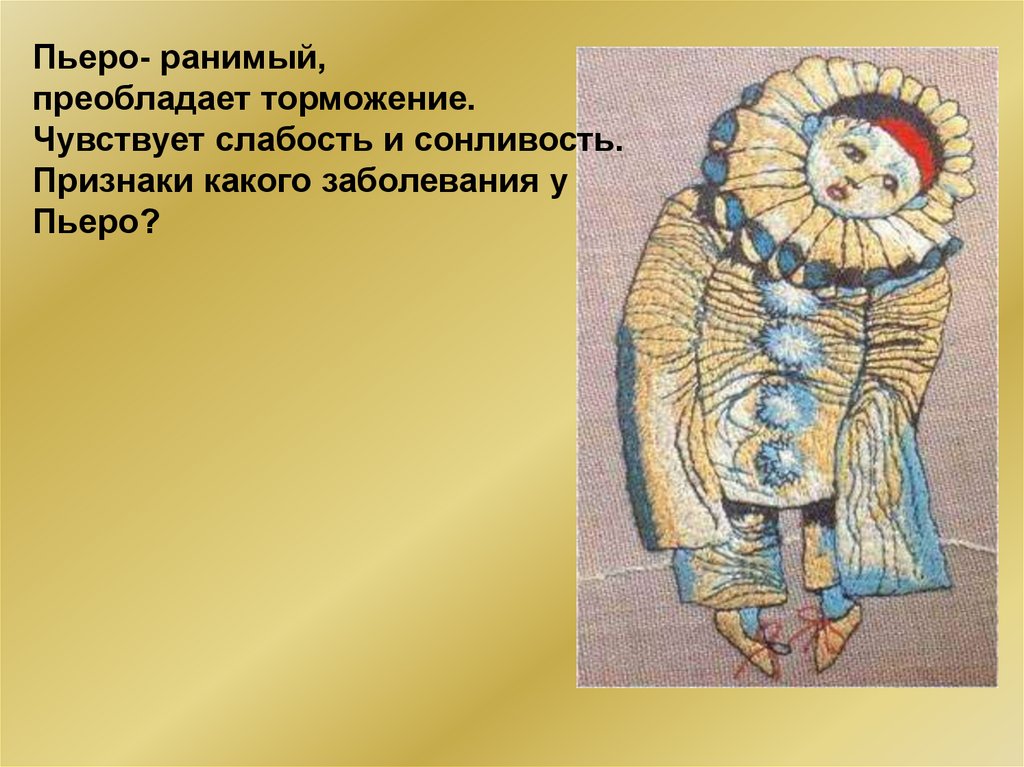 Пьеро- ранимый, преобладает торможение. Чувствует слабость и сонливость. Признаки какого заболевания у Пьеро?